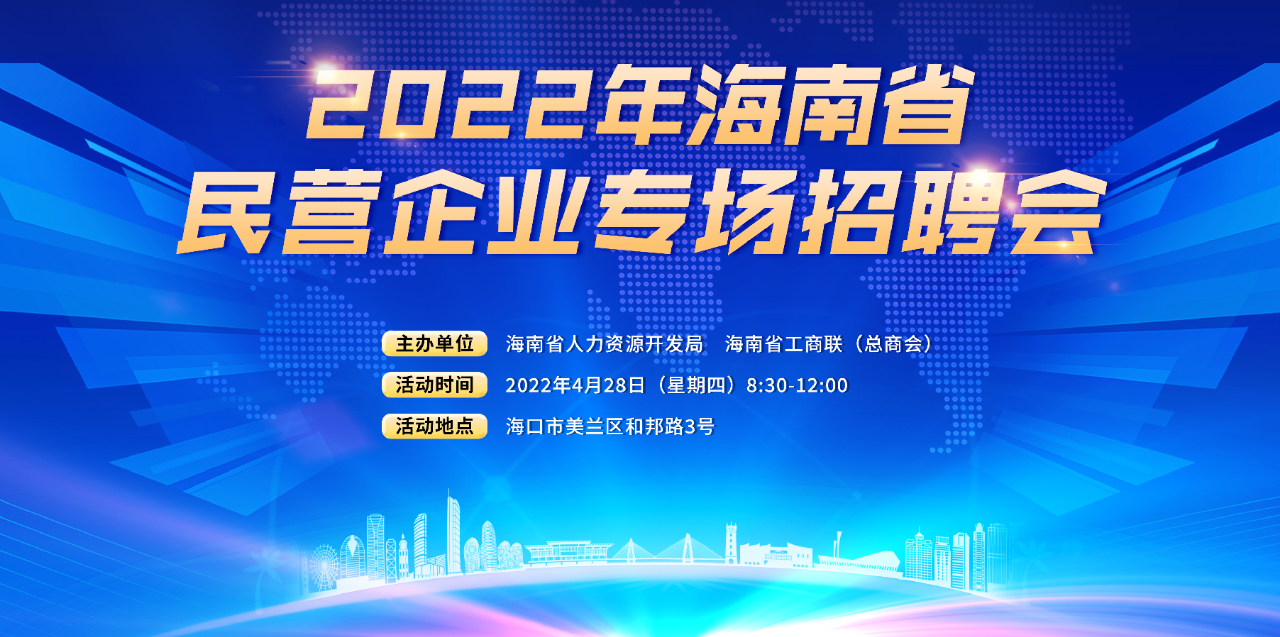 2022年海南省
民营企业专场招聘会

主办单位 海南省人力资源开发局 海南省工商联（总商会）
活动时间 2022年4月28日（星期四）8:30-12:00
活动地点 海口市美兰区和邦路3号